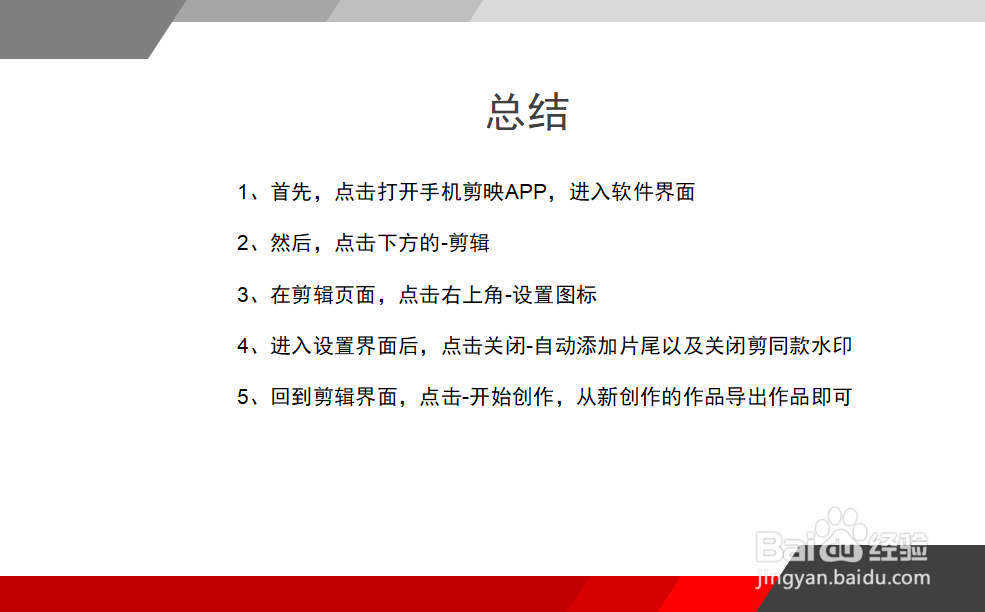 总结

1、首先，点击打开手机剪映APP，进入软件界面

2、然后，点击下方的-剪辑

3、在剪辑页面，点击右上角-设置图标

4、进入设置界面后，点击关闭-自动添加片尾以及关闭剪同款水印

5、回到剪辑界面，点击-开始创作，从新创作的作品导出作品即可

Baidu经验
jingyan.baidu.com